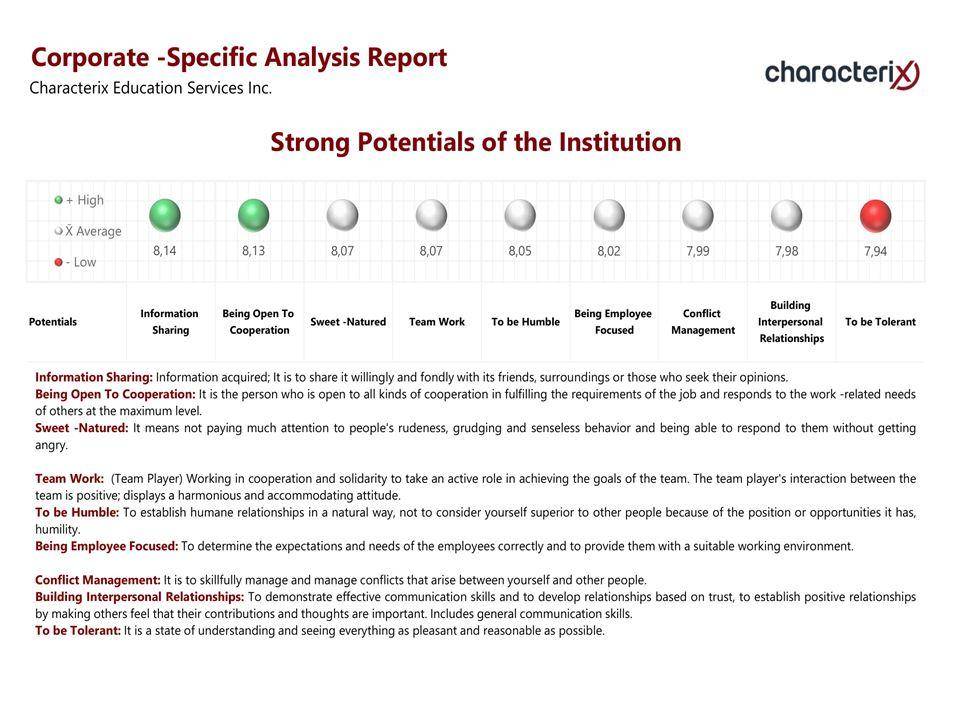 Corporate -Specific Analysis Report
Characterix Education Services Inc.

characterix

Strong Potentials of the Institution

+ High
X̄ Average
- Low

| | 8,14 | 8,13 | 8,07 | 8,07 | 8,05 | 8,02 | 7,99 | 7,98 | 7,94 |
|---|---|---|---|---|---|---|---|---|---|
| Potentials | Information Sharing | Being Open To Cooperation | Sweet -Natured | Team Work | To be Humble | Being Employee Focused | Conflict Management | Building Interpersonal Relationships | To be Tolerant |

Information Sharing: Information acquired; It is to share it willingly and fondly with its friends, surroundings or those who seek their opinions.
Being Open To Cooperation: It is the person who is open to all kinds of cooperation in fulfilling the requirements of the job and responds to the work -related needs of others at the maximum level.
Sweet -Natured: It means not paying much attention to people's rudeness, grudging and senseless behavior and being able to respond to them without getting angry.

Team Work: (Team Player) Working in cooperation and solidarity to take an active role in achieving the goals of the team. The team player's interaction between the team is positive; displays a harmonious and accommodating attitude.
To be Humble: To establish humane relationships in a natural way, not to consider yourself superior to other people because of the position or opportunities it has, humility.
Being Employee Focused: To determine the expectations and needs of the employees correctly and to provide them with a suitable working environment.

Conflict Management: It is to skillfully manage and manage conflicts that arise between yourself and other people.
Building Interpersonal Relationships: To demonstrate effective communication skills and to develop relationships based on trust, to establish positive relationships by making others feel that their contributions and thoughts are important. Includes general communication skills.
To be Tolerant: It is a state of understanding and seeing everything as pleasant and reasonable as possible.